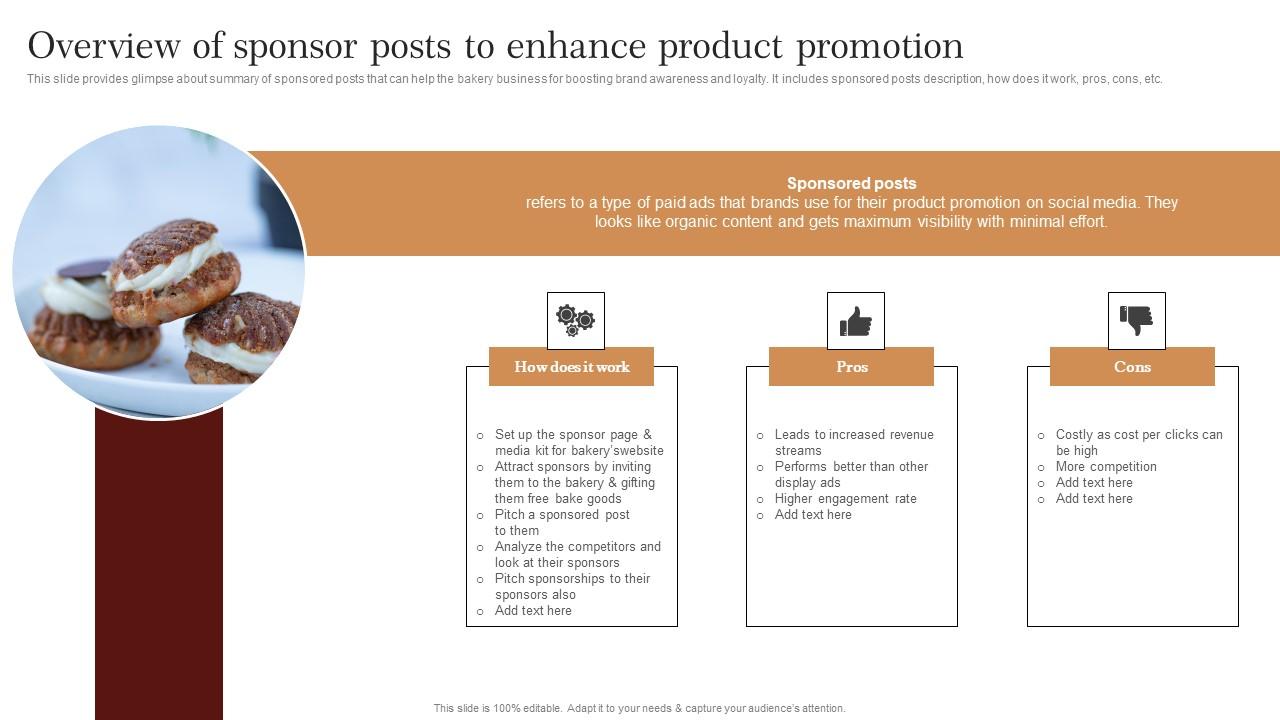 Overview of sponsor posts to enhance product promotion

This slide provides glimpse about summary of sponsored posts that can help the bakery business for boosting brand awareness and loyalty. It includes sponsored posts description, how does it work, pros, cons, etc.

Sponsored posts
refers to a type of paid ads that brands use for their product promotion on social media. They looks like organic content and gets maximum visibility with minimal effort.

How does it work

- Set up the sponsor page & media kit for bakery'swebsite
- Attract sponsors by inviting them to the bakery & gifting them free bake goods
- Pitch a sponsored post to them
- Analyze the competitors and look at their sponsors
- Pitch sponsorships to their sponsors also
- Add text here

Pros

- Leads to increased revenue streams
- Performs better than other display ads
- Higher engagement rate
- Add text here

Cons

- Costly as cost per clicks can be high
- More competition
- Add text here
- Add text here

This slide is 100% editable. Adapt it to your needs & capture your audience's attention.